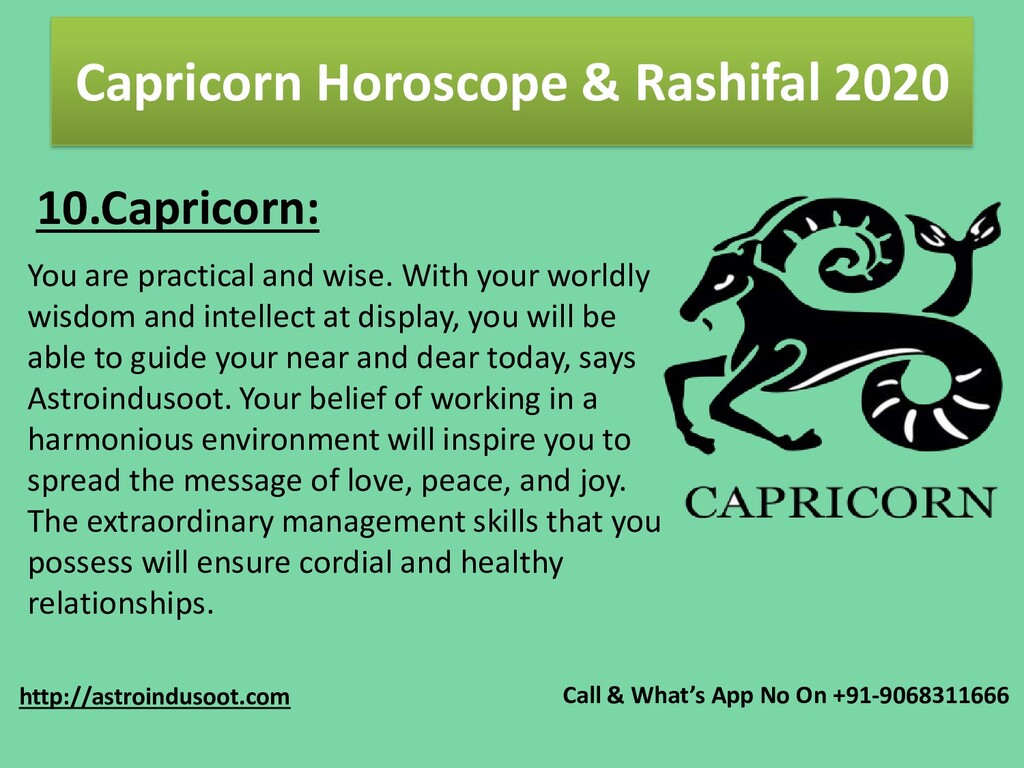 Capricorn Horoscope & Rashifal 2020

10.Capricorn:

You are practical and wise. With your worldly wisdom and intellect at display, you will be able to guide your near and dear today, says Astroindusoot. Your belief of working in a harmonious environment will inspire you to spread the message of love, peace, and joy. The extraordinary management skills that you possess will ensure cordial and healthy relationships.

CAPRICORN

http://astroindusoot.com

Call & What's App No On +91-9068311666